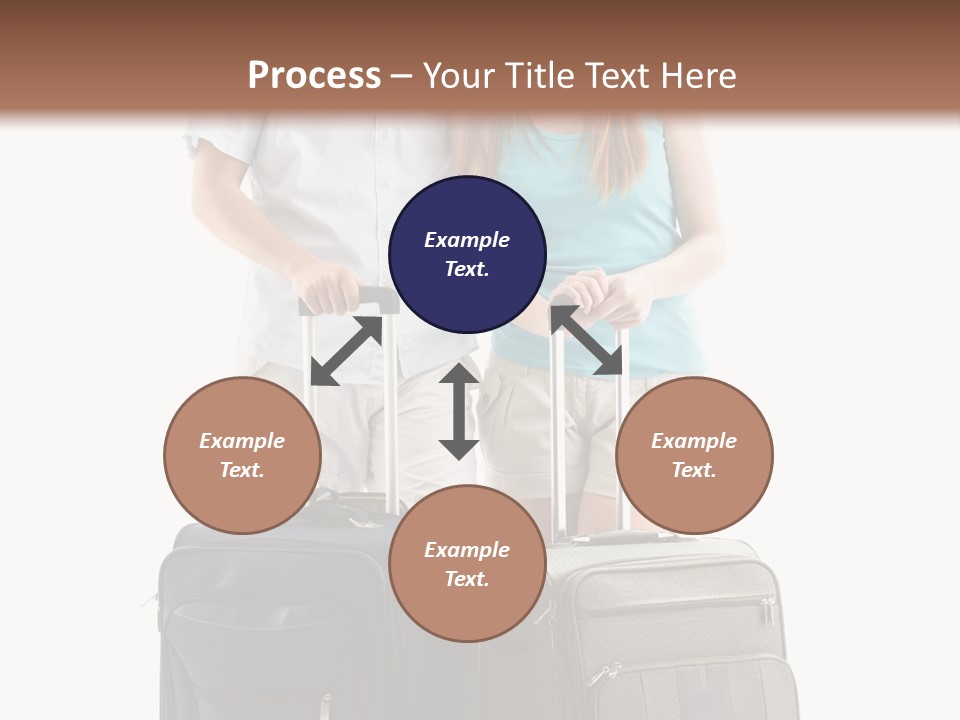 Process – Your Title Text Here

Example Text.

Example Text.

Example Text.

Example Text.